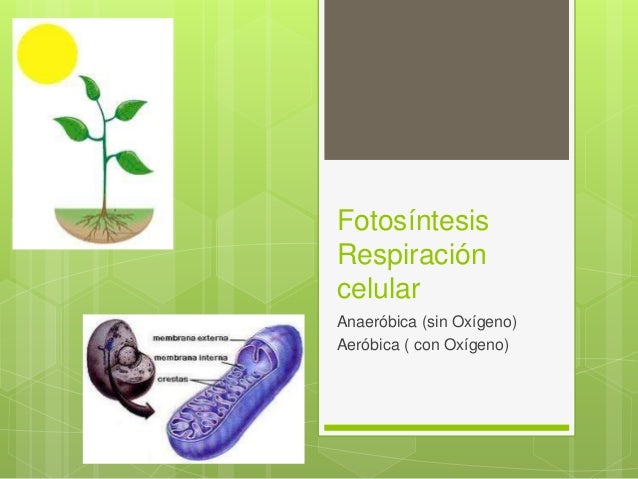 membrana externa
membrana interna
crestas

Fotosíntesis
Respiración celular

Anaeróbica (sin Oxígeno)
Aeróbica ( con Oxígeno)